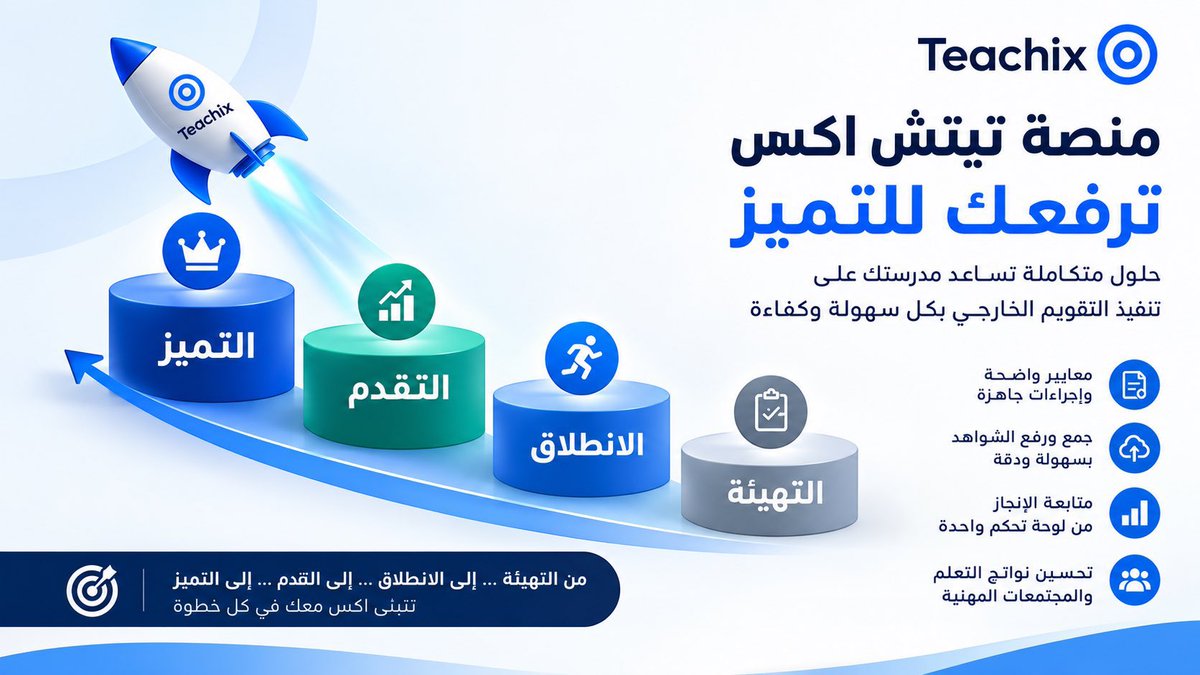 Teachix

منصة تيتش اكس
ترفعك للتميز

حلول متكاملة تساعد مدرستك على تنفيذ التقويم الخارجي بكل سهولة وكفاءة

معايير واضحة
وإجراءات جاهزة

جمع ورفع الشواهد
بسهولة ودقة

متابعة الإنجاز
من لوحة تحكم واحدة

تحسين نواتج التعلم
والمجتمعات المهنية

Teachix

التميز
التقدم
الانطلاق
التهيئة

من التهيئة ... إلى الانطلاق ... إلى التقدم ... إلى التميز
تتبنى اكس معك في كل خطوة